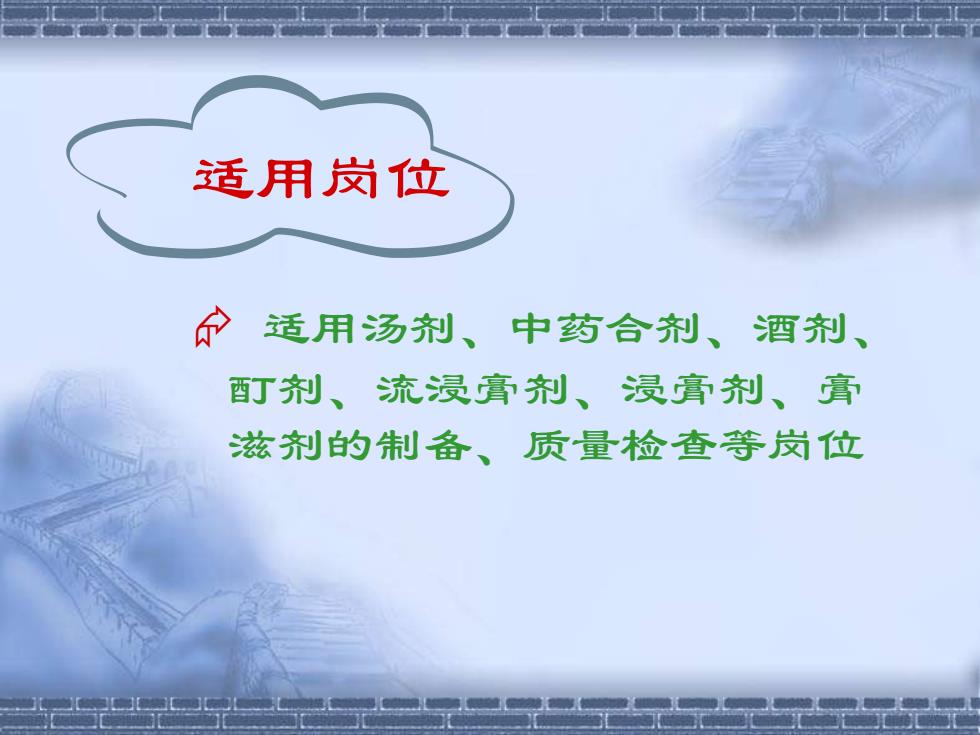 适用岗位

适用汤剂、中药合剂、酒剂、酊剂、流浸膏剂、浸膏剂、膏滋剂的制备、质量检查等岗位